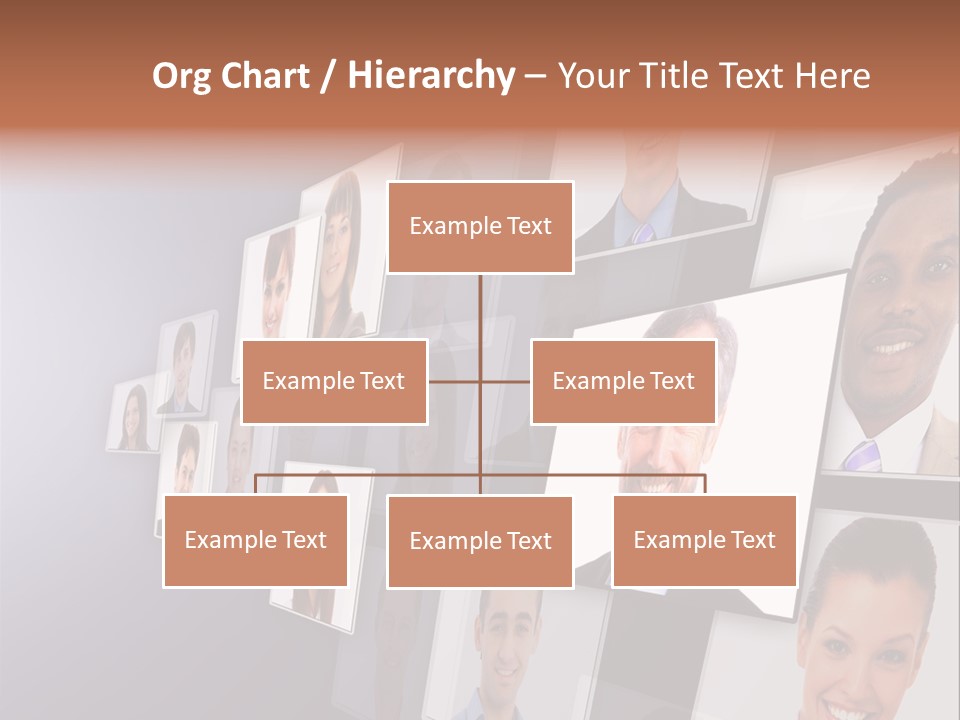 Org Chart / Hierarchy – Your Title Text Here

Example Text

Example Text

Example Text

Example Text

Example Text

Example Text